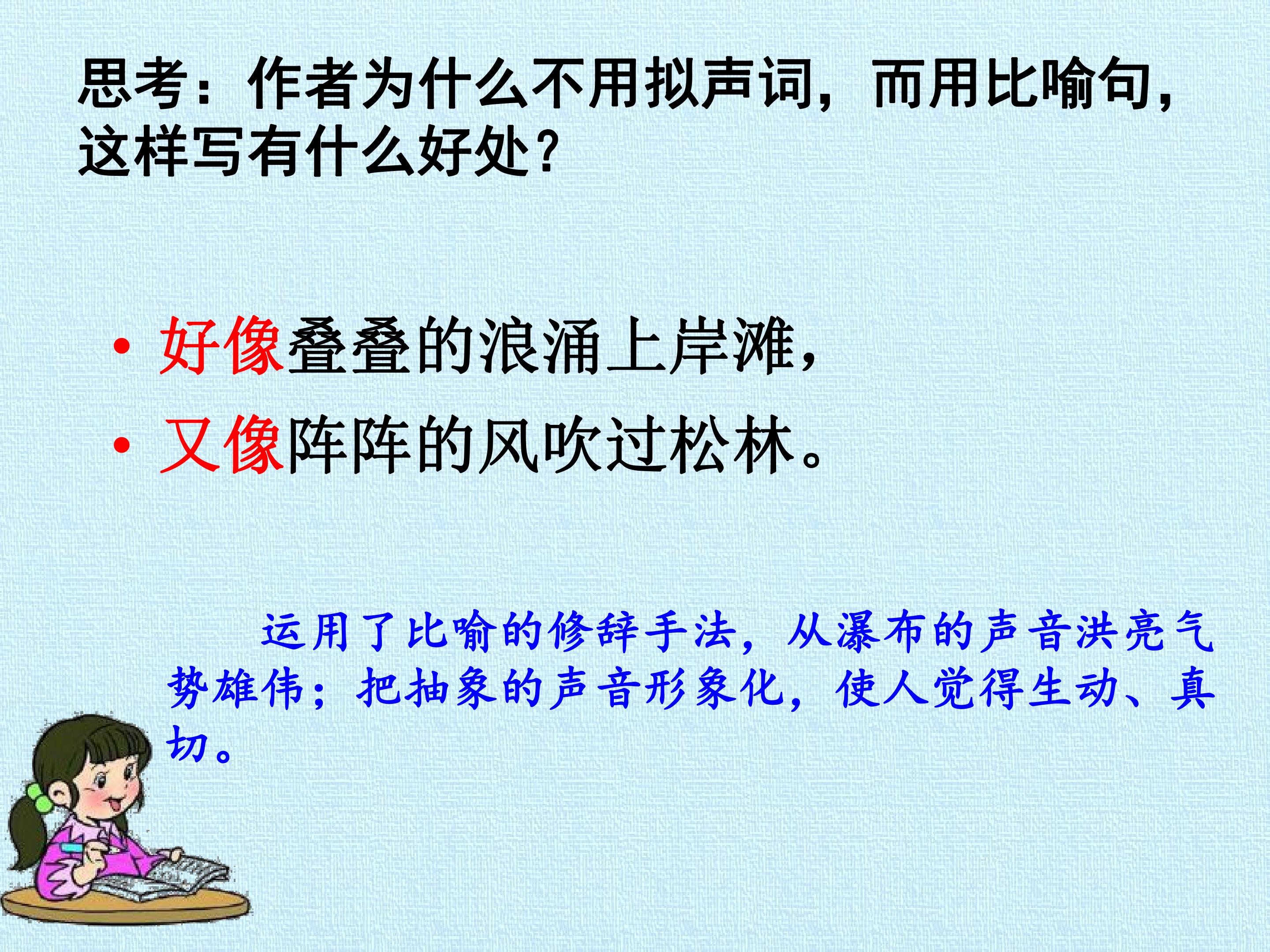 思考：作者为什么不用拟声词，而用比喻句，这样写有什么好处？

• 好像叠叠的浪涌上岸滩，
• 又像阵阵的风吹过松林。

运用了比喻的修辞手法，从瀑布的声音洪亮气势雄伟；把抽象的声音形象化，使人觉得生动、真切。